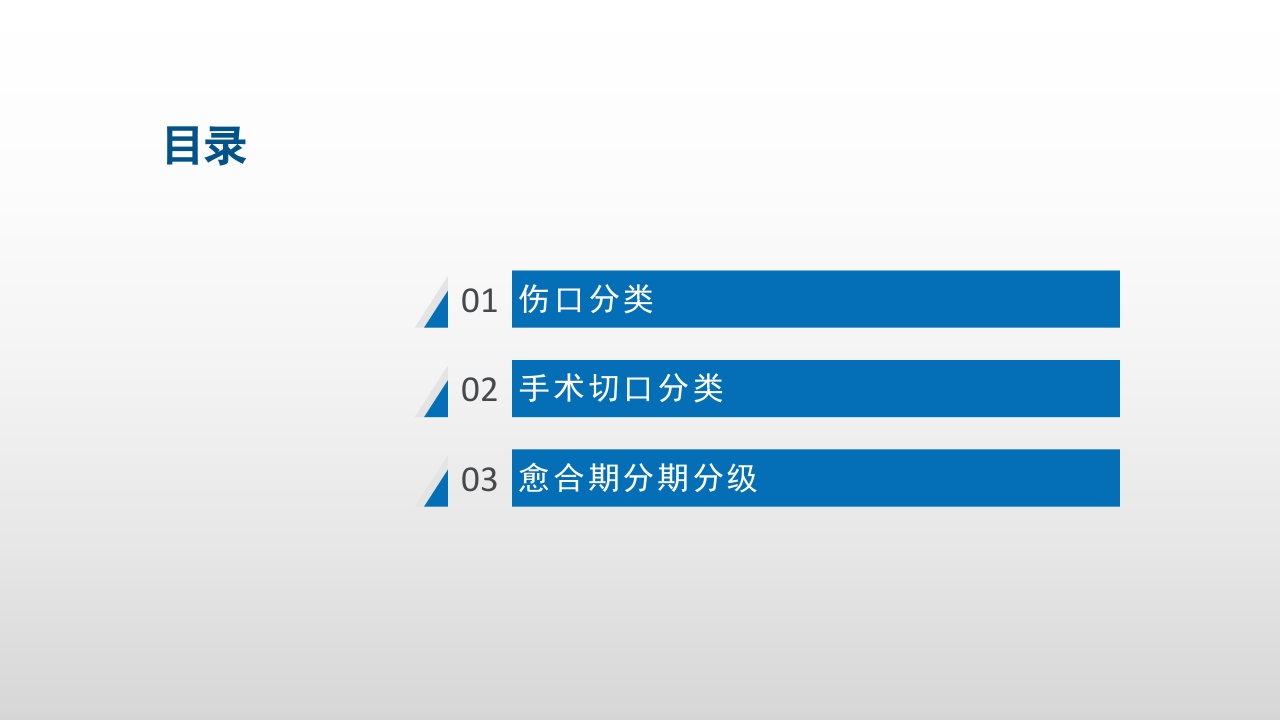 目录

01 伤口分类

02 手术切口分类

03 愈合期分期分级